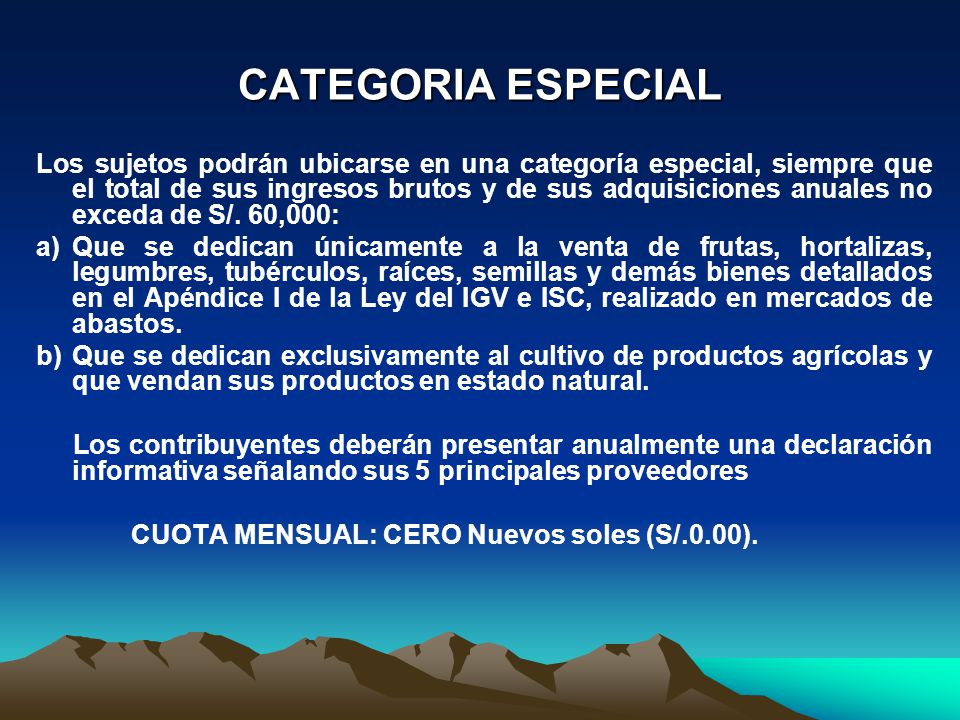 CATEGORIA ESPECIAL

Los sujetos podrán ubicarse en una categoría especial, siempre que el total de sus ingresos brutos y de sus adquisiciones anuales no exceda de S/. 60,000:

a) Que se dedican únicamente a la venta de frutas, hortalizas, legumbres, tubérculos, raíces, semillas y demás bienes detallados en el Apéndice I de la Ley del IGV e ISC, realizado en mercados de abastos.

b) Que se dedican exclusivamente al cultivo de productos agrícolas y que vendan sus productos en estado natural.

Los contribuyentes deberán presentar anualmente una declaración informativa señalando sus 5 principales proveedores

CUOTA MENSUAL: CERO Nuevos soles (S/.0.00).